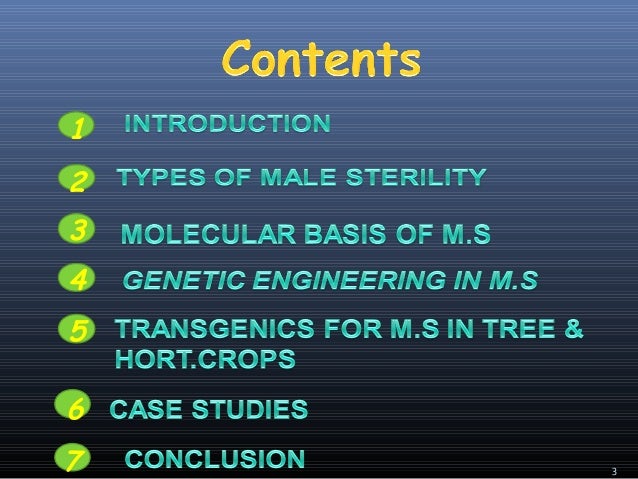 Contents

1 INTRODUCTION

2 TYPES OF MALE STERILITY

3 MOLECULAR BASIS OF M.S

4 GENETIC ENGINEERING IN M.S

5 TRANSGENICS FOR M.S IN TREE & HORT.CROPS

6 CASE STUDIES

7 CONCLUSION

3